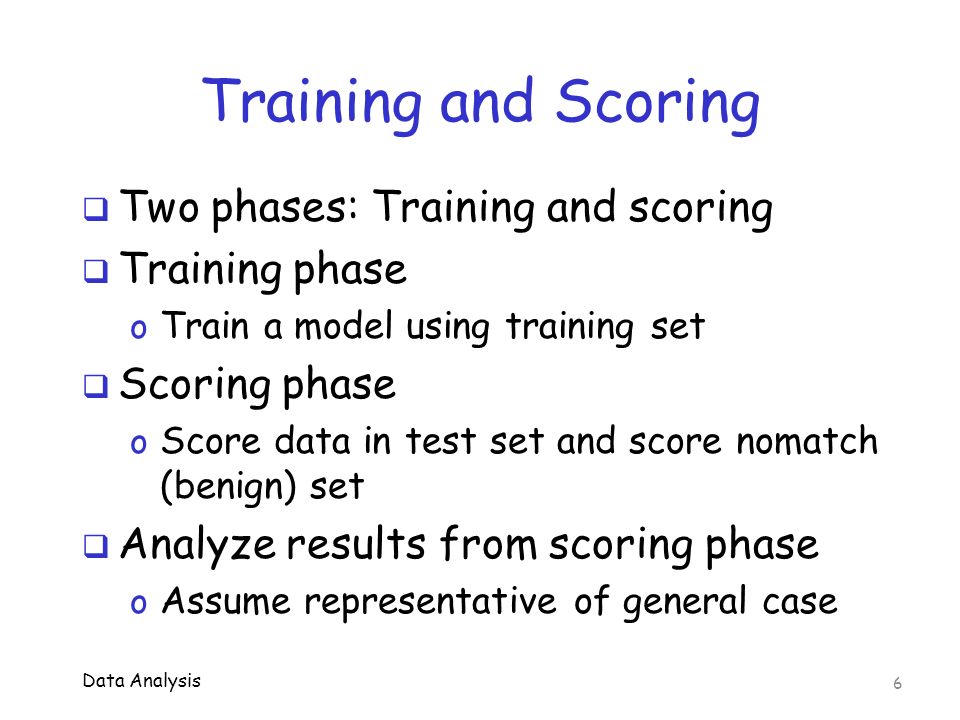 Training and Scoring

❑ Two phases: Training and scoring

❑ Training phase

o Train a model using training set

❑ Scoring phase

o Score data in test set and score nomatch (benign) set

❑ Analyze results from scoring phase

o Assume representative of general case

Data Analysis

6